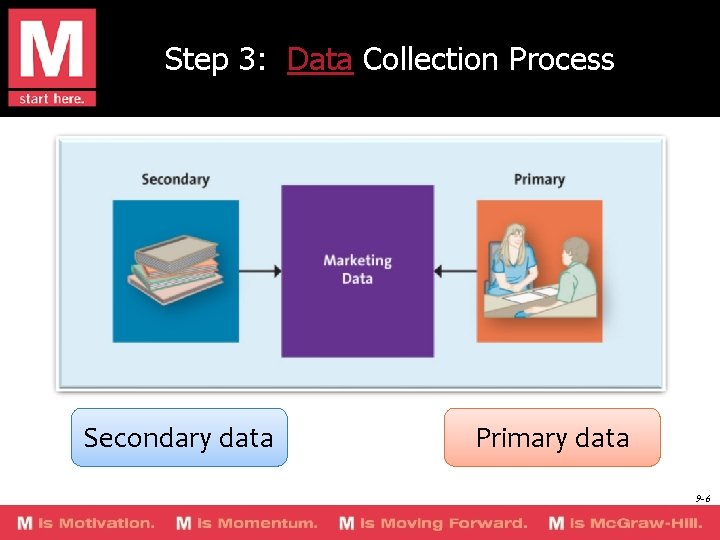 M
start here.

Step 3: Data Collection Process

Secondary

Marketing Data

Primary

Secondary data

Primary data

9-6

M is Motivation. M is Momentum. M is Moving Forward. M is McGraw-Hill.